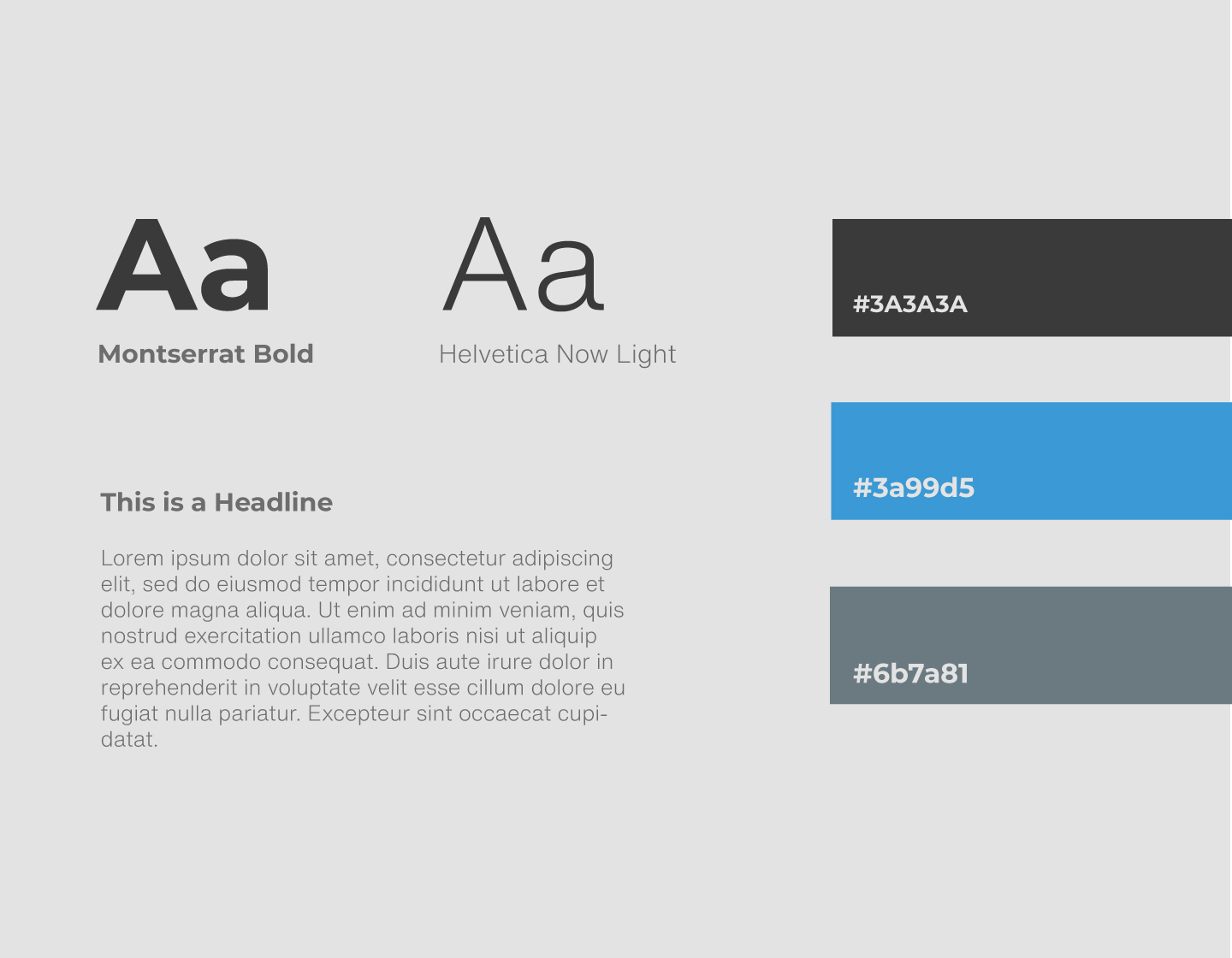 Aa
Montserrat Bold

Aa
Helvetica Now Light

This is a Headline

Lorem ipsum dolor sit amet, consectetur adipiscing elit, sed do eiusmod tempor incididunt ut labore et dolore magna aliqua. Ut enim ad minim veniam, quis nostrud exercitation ullamco laboris nisi ut aliquip ex ea commodo consequat. Duis aute irure dolor in reprehenderit in voluptate velit esse cillum dolore eu fugiat nulla pariatur. Excepteur sint occaecat cupidatat.

#3A3A3A

#3a99d5

#6b7a81